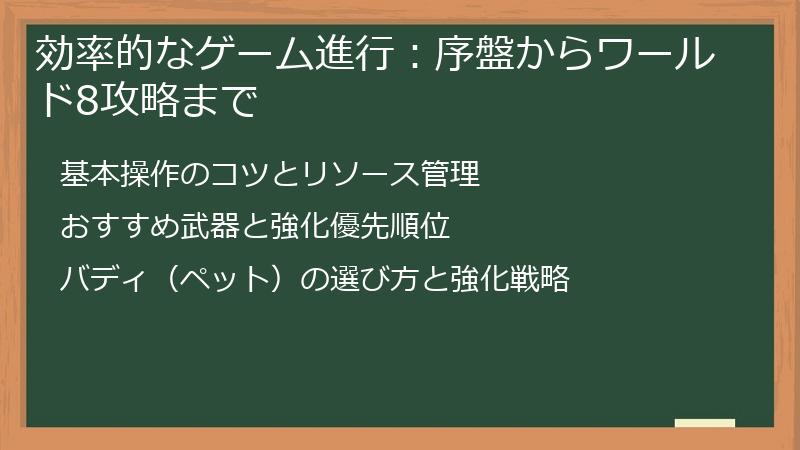 効率的なゲーム進行：序盤からワールド8攻略まで

基本操作のコツとリソース管理

おすすめ武器と強化優先順位

バディ（ペット）の選び方と強化戦略